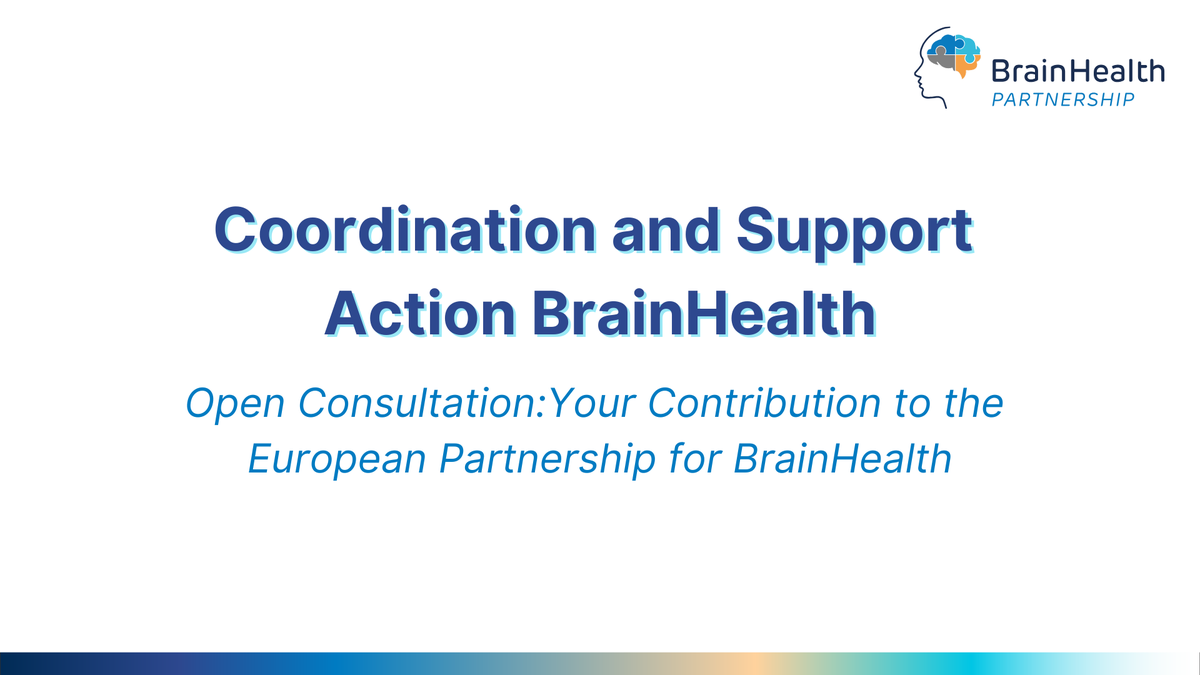 BrainHealth
PARTNERSHIP

Coordination and Support Action BrainHealth

Open Consultation:Your Contribution to the European Partnership for BrainHealth